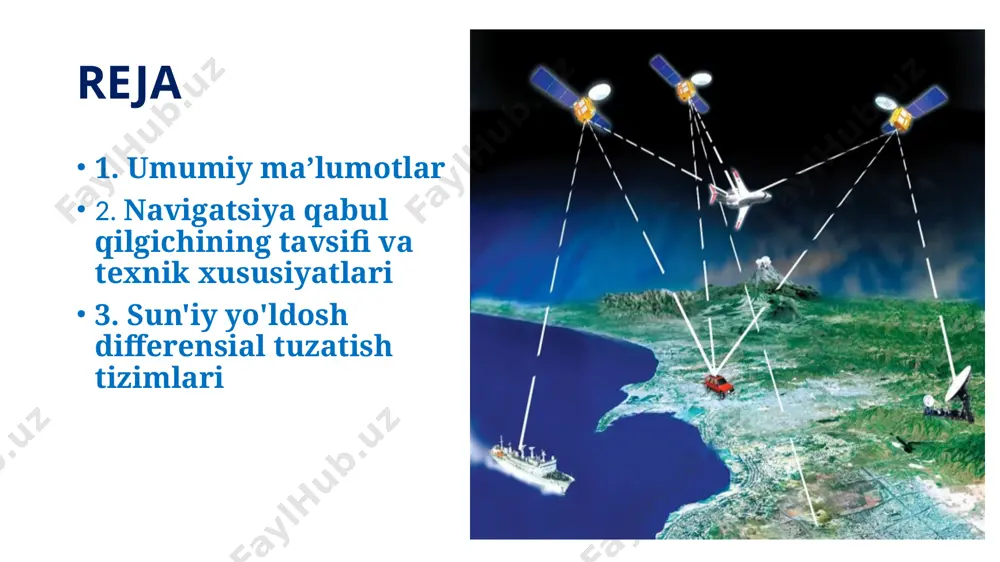 REJA

• 1. Umumiy ma’lumotlar
• 2. Navigatsiya qabul qilgichining tavsifi va texnik xususiyatlari
• 3. Sun'iy yo'ldosh differensial tuzatish tizimlari

FaylHub.uz